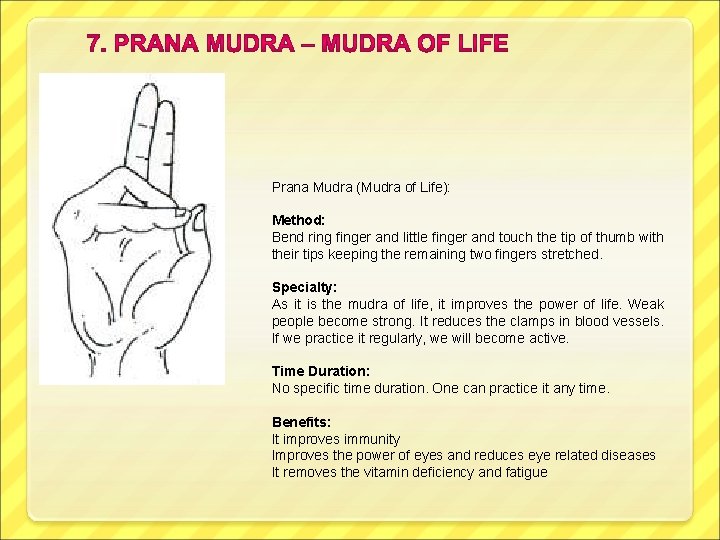 7. PRANA MUDRA – MUDRA OF LIFE

Prana Mudra (Mudra of Life):

Method:
Bend ring finger and little finger and touch the tip of thumb with their tips keeping the remaining two fingers stretched.

Specialty:
As it is the mudra of life, it improves the power of life. Weak people become strong. It reduces the clamps in blood vessels. If we practice it regularly, we will become active.

Time Duration:
No specific time duration. One can practice it any time.

Benefits:
It improves immunity
Improves the power of eyes and reduces eye related diseases
It removes the vitamin deficiency and fatigue